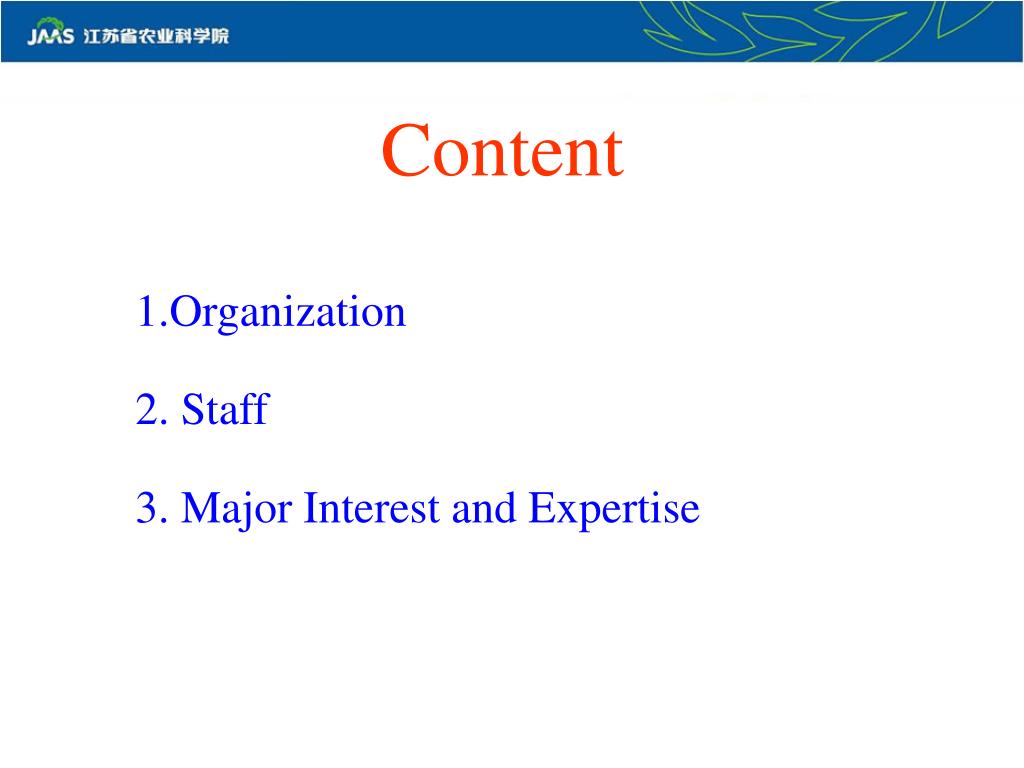 JAAS 江苏省农业科学院

Content

1.Organization

2. Staff

3. Major Interest and Expertise